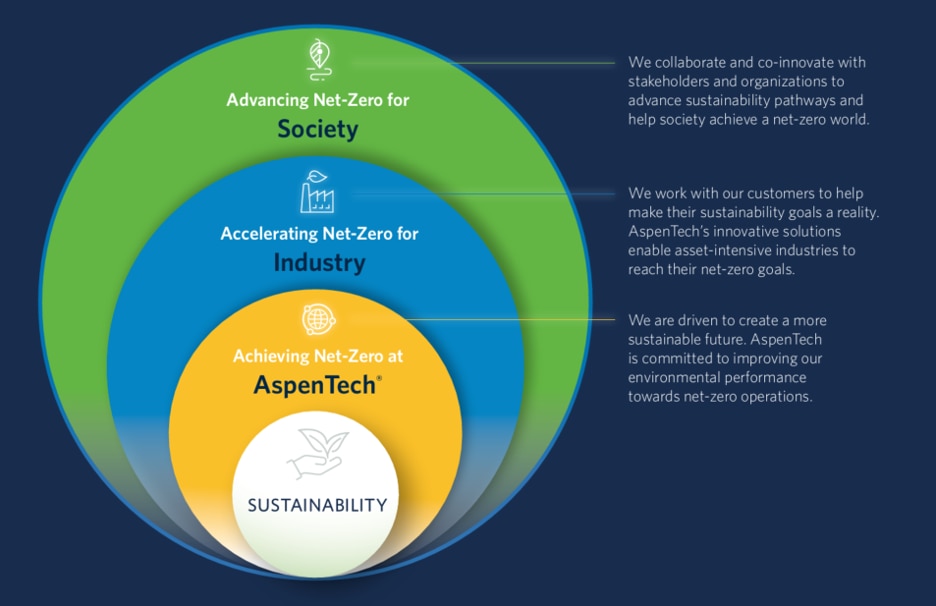 Advancing Net-Zero for
Society

We collaborate and co-innovate with stakeholders and organizations to advance sustainability pathways and help society achieve a net-zero world.

Accelerating Net-Zero for
Industry

We work with our customers to help make their sustainability goals a reality. AspenTech's innovative solutions enable asset-intensive industries to reach their net-zero goals.

Achieving Net-Zero at
AspenTech®

We are driven to create a more sustainable future. AspenTech is committed to improving our environmental performance towards net-zero operations.

SUSTAINABILITY